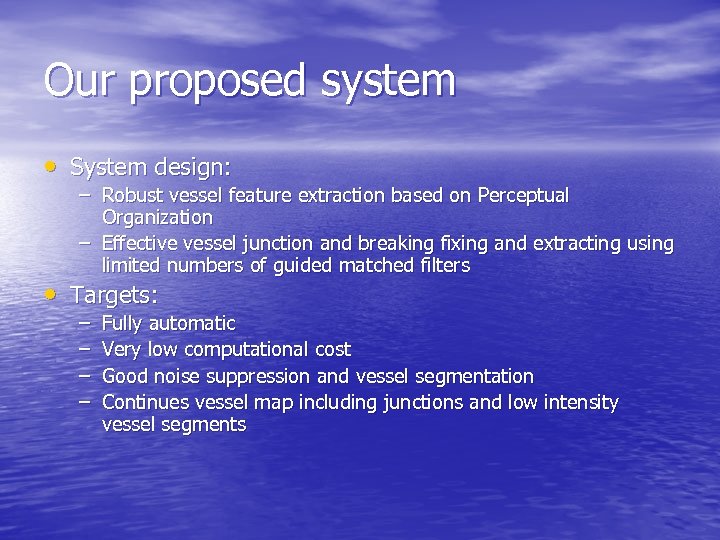 Our proposed system

• System design:
– Robust vessel feature extraction based on Perceptual Organization
– Effective vessel junction and breaking fixing and extracting using limited numbers of guided matched filters

• Targets:
– Fully automatic
– Very low computational cost
– Good noise suppression and vessel segmentation
– Continues vessel map including junctions and low intensity vessel segments